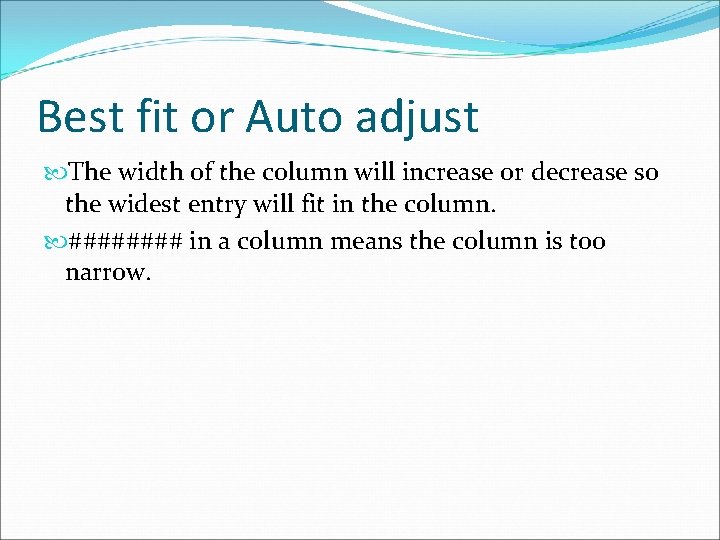 Best fit or Auto adjust

The width of the column will increase or decrease so the widest entry will fit in the column.

######## in a column means the column is too narrow.